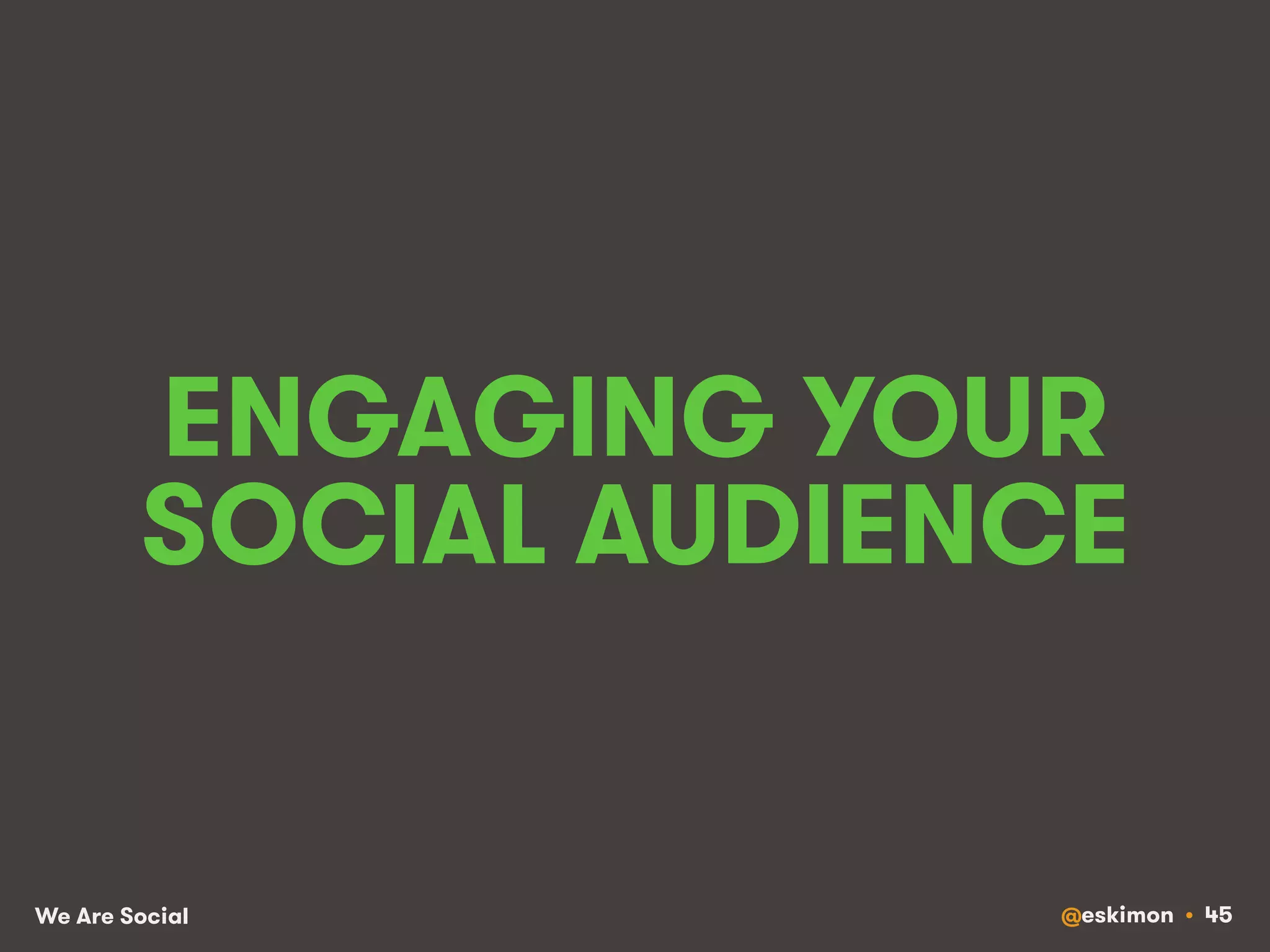 ENGAGING YOUR SOCIAL AUDIENCE

We Are Social

@eskimon • 45